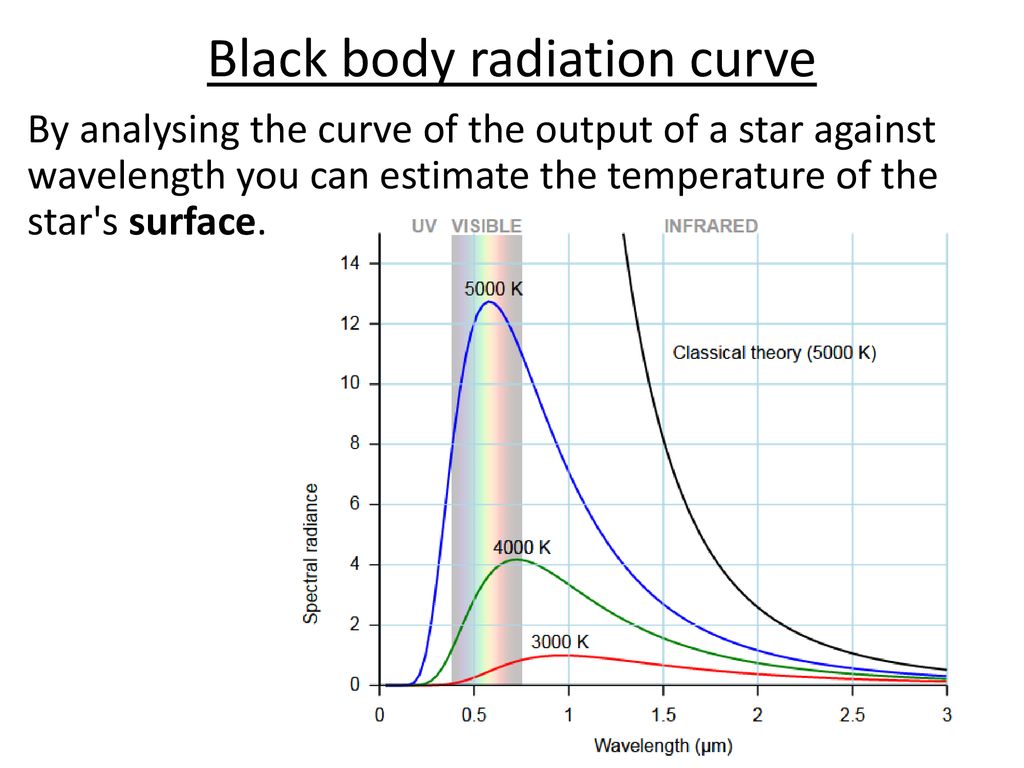 Black body radiation curve

By analysing the curve of the output of a star against wavelength you can estimate the temperature of the star's **surface**.

UV VISIBLE INFRARED

14
12
10
8
6
4
2
0

Spectral radiance

5000 K
Classical theory (5000 K)
4000 K
3000 K

0 0.5 1 1.5 2 2.5 3

Wavelength (μm)